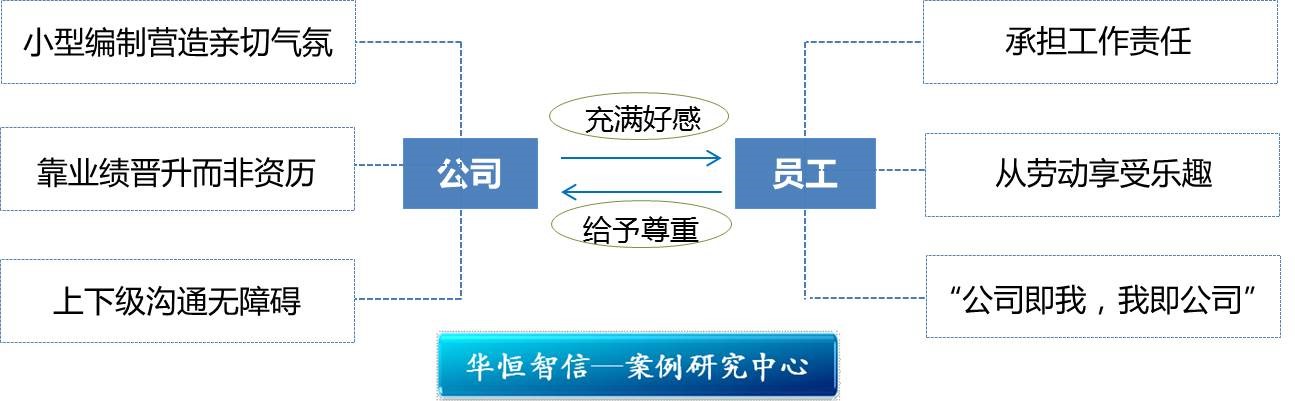 小型编制营造亲切气氛

靠业绩晋升而非资历

上下级沟通无障碍

公司

充满好感

给予尊重

员工

承担工作责任

从劳动享受乐趣

“公司即我，我即公司”

华恒智信—案例研究中心